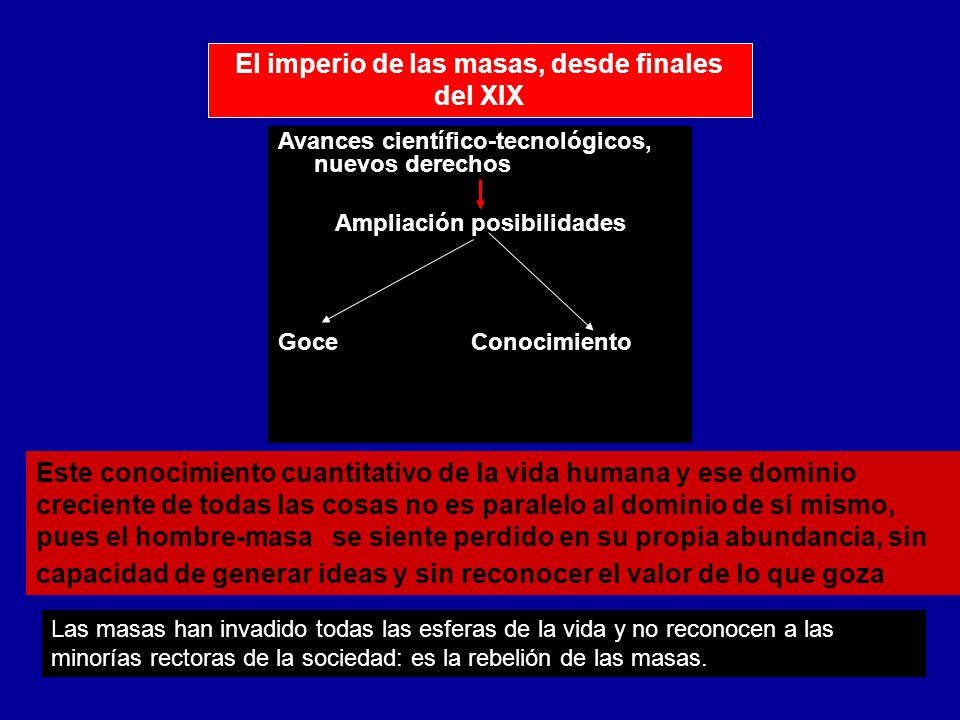 El imperio de las masas, desde finales del XIX

Avances científico-tecnológicos, nuevos derechos

Ampliación posibilidades

Goce

Conocimiento

Este conocimiento cuantitativo de la vida humana y ese dominio creciente de todas las cosas no es paralelo al dominio de sí mismo, pues el hombre-masa se siente perdido en su propia abundancia, sin capacidad de generar ideas y sin reconocer el valor de lo que goza

Las masas han invadido todas las esferas de la vida y no reconocen a las minorías rectoras de la sociedad: es la rebelión de las masas.